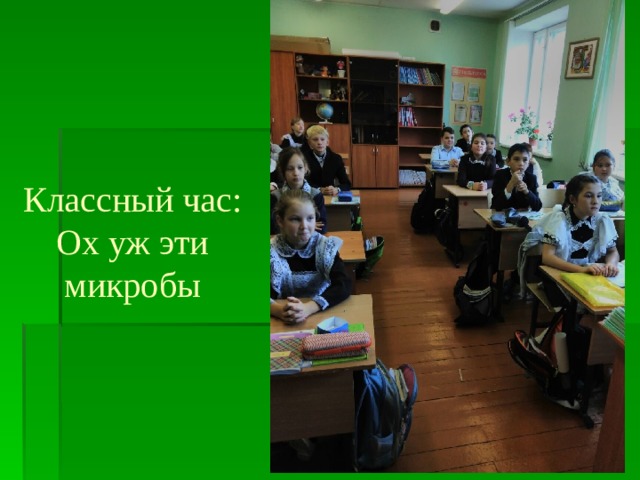 Классный час: Ох уж эти микробы